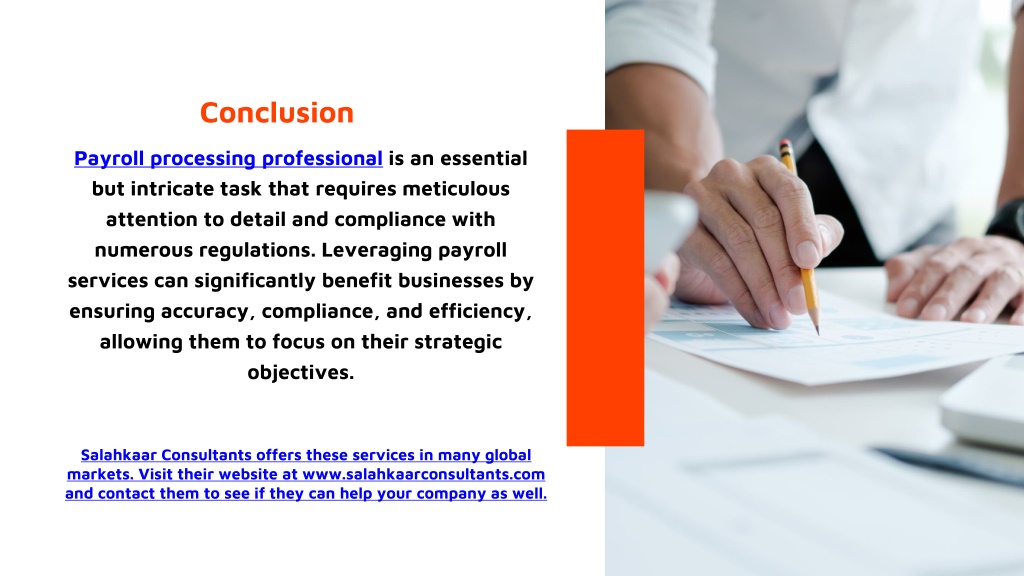 Conclusion

Payroll processing professional is an essential but intricate task that requires meticulous attention to detail and compliance with numerous regulations. Leveraging payroll services can significantly benefit businesses by ensuring accuracy, compliance, and efficiency, allowing them to focus on their strategic objectives.

Salahkaar Consultants offers these services in many global markets. Visit their website at www.salahkaarconsultants.com and contact them to see if they can help your company as well.